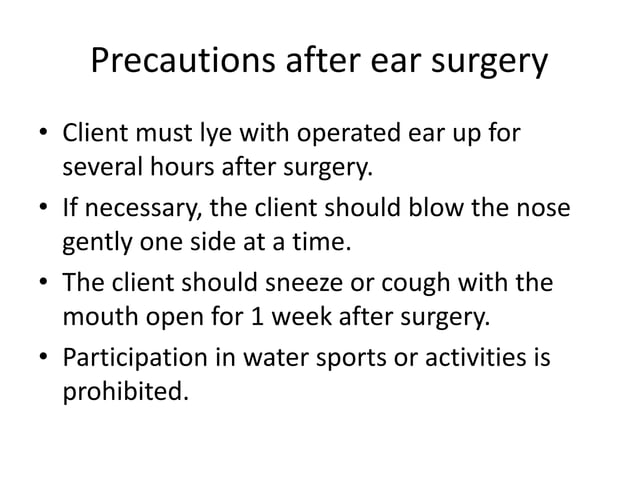 Precautions after ear surgery

• Client must lye with operated ear up for several hours after surgery.
• If necessary, the client should blow the nose gently one side at a time.
• The client should sneeze or cough with the mouth open for 1 week after surgery.
• Participation in water sports or activities is prohibited.